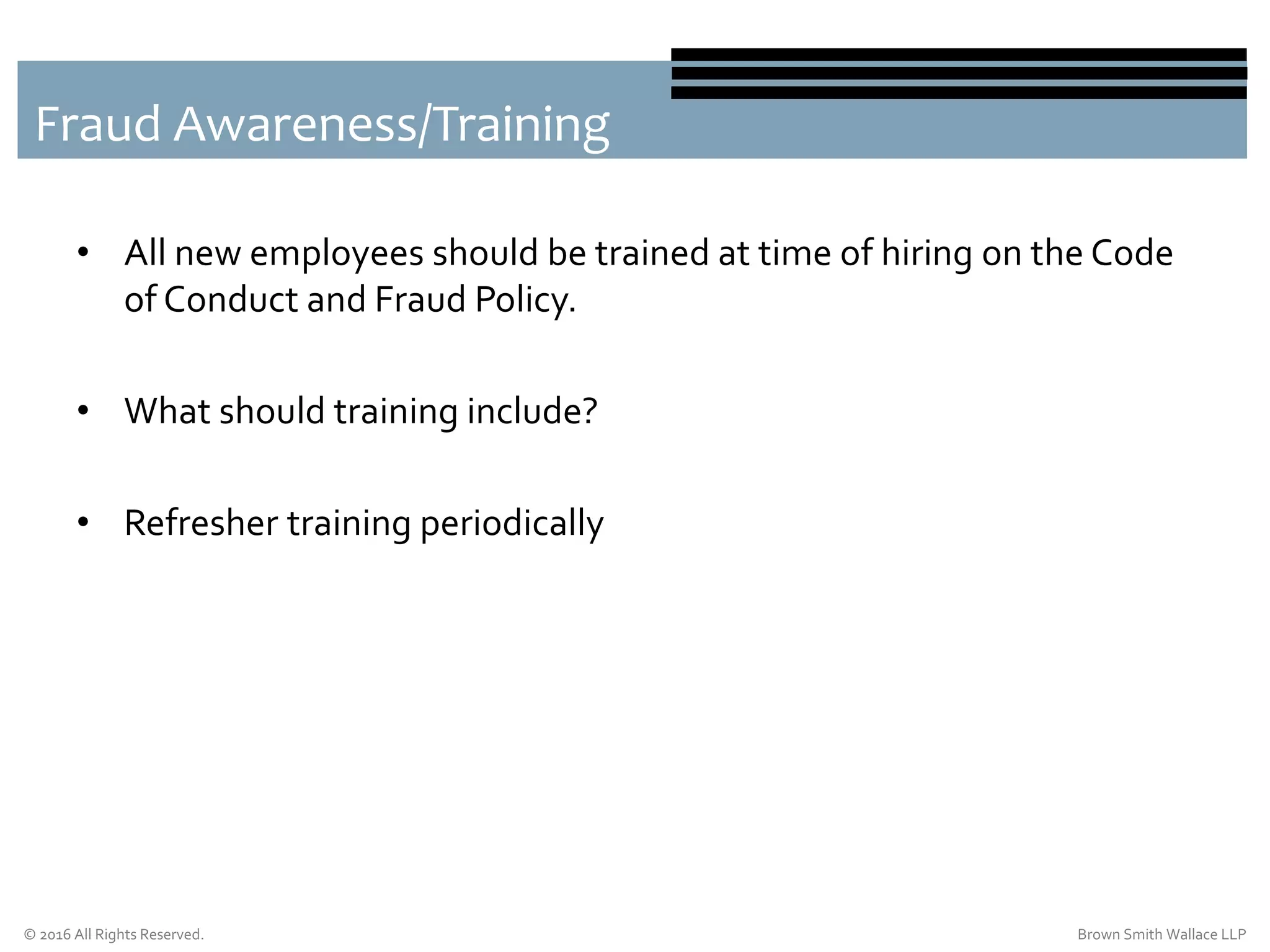 Fraud Awareness/Training

• All new employees should be trained at time of hiring on the Code of Conduct and Fraud Policy.

• What should training include?

• Refresher training periodically

© 2016 All Rights Reserved.

Brown Smith Wallace LLP